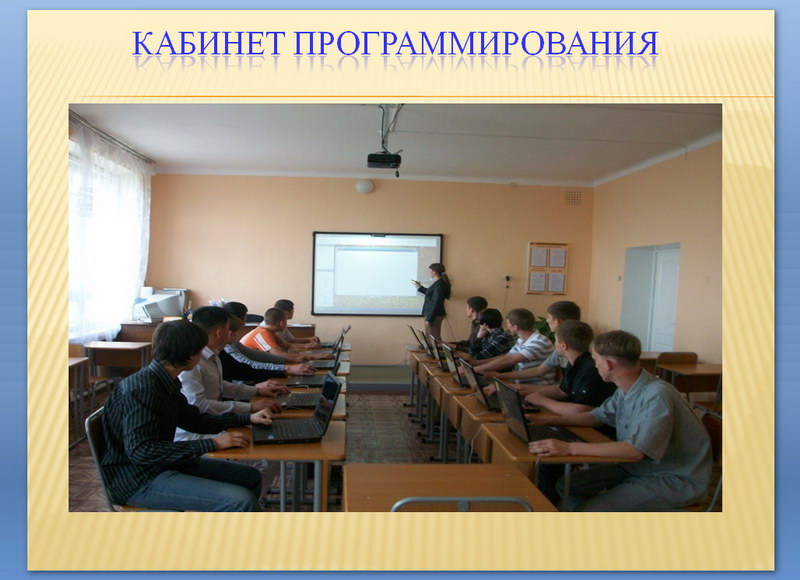 КАБИНЕТ ПРОГРАММИРОВАНИЯ